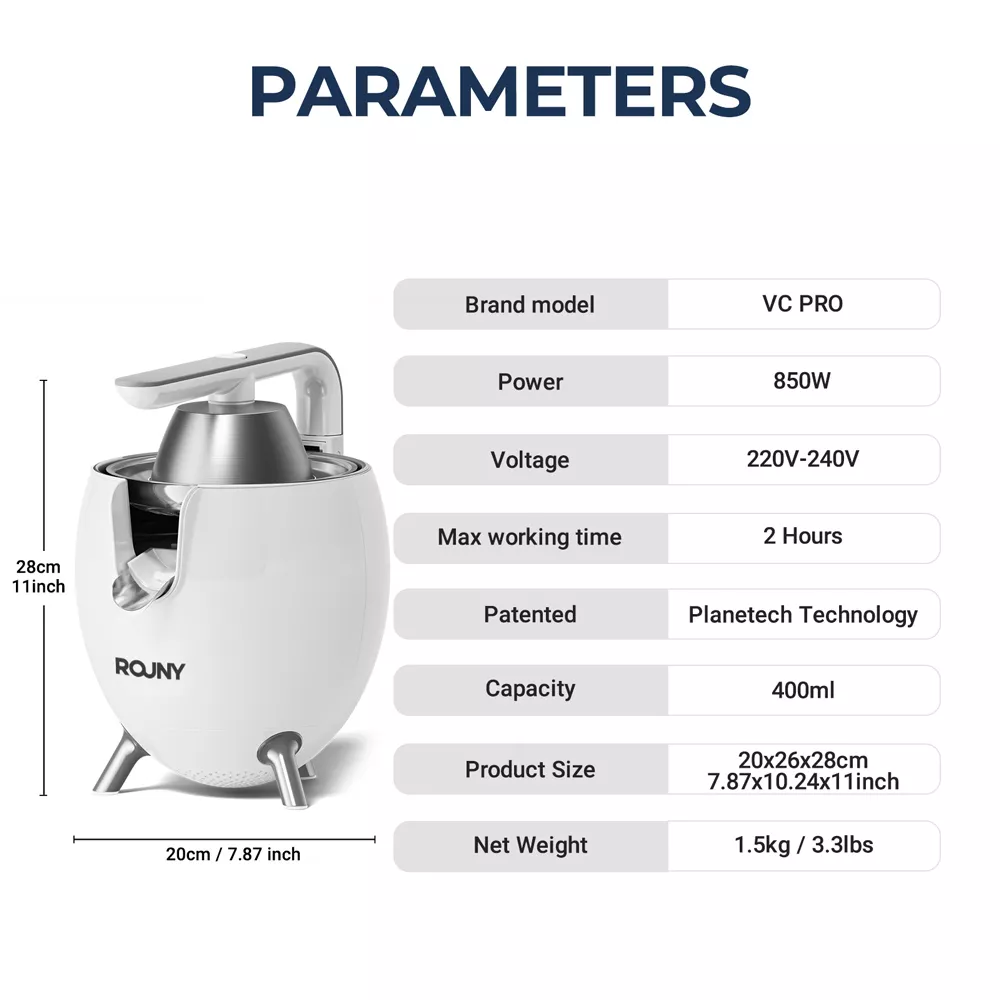 PARAMETERS

28cm
11inch

ROJNY

20cm / 7.87 inch

| Brand model | VC PRO |
|---|---|
| Power | 850W |
| Voltage | 220V-240V |
| Max working time | 2 Hours |
| Patented | Planetech Technology |
| Capacity | 400ml |
| Product Size | 20x26x28cm 7.87x10.24x11inch |
| Net Weight | 1.5kg / 3.3lbs |